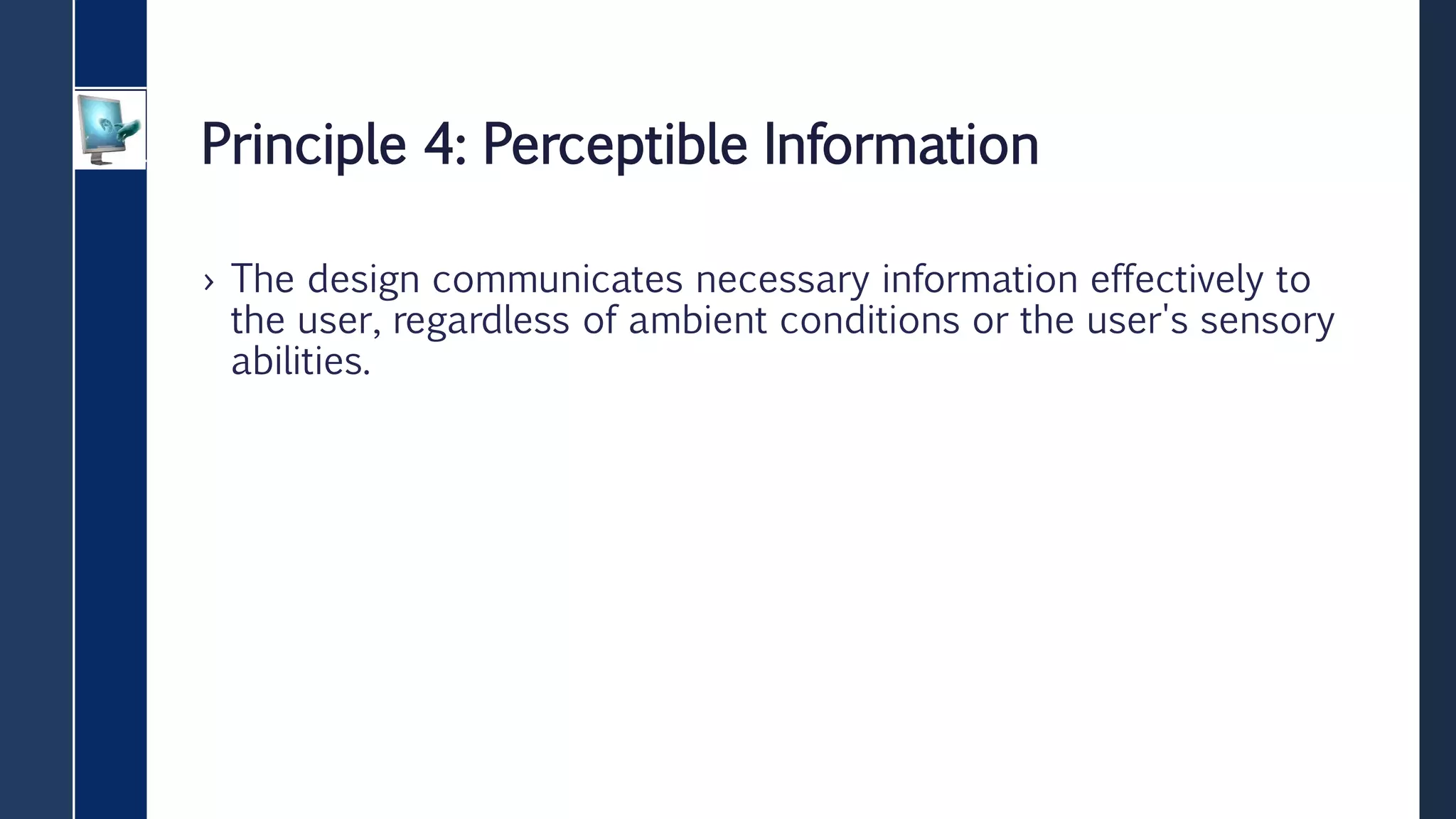 Principle 4: Perceptible Information

› The design communicates necessary information effectively to the user, regardless of ambient conditions or the user's sensory abilities.